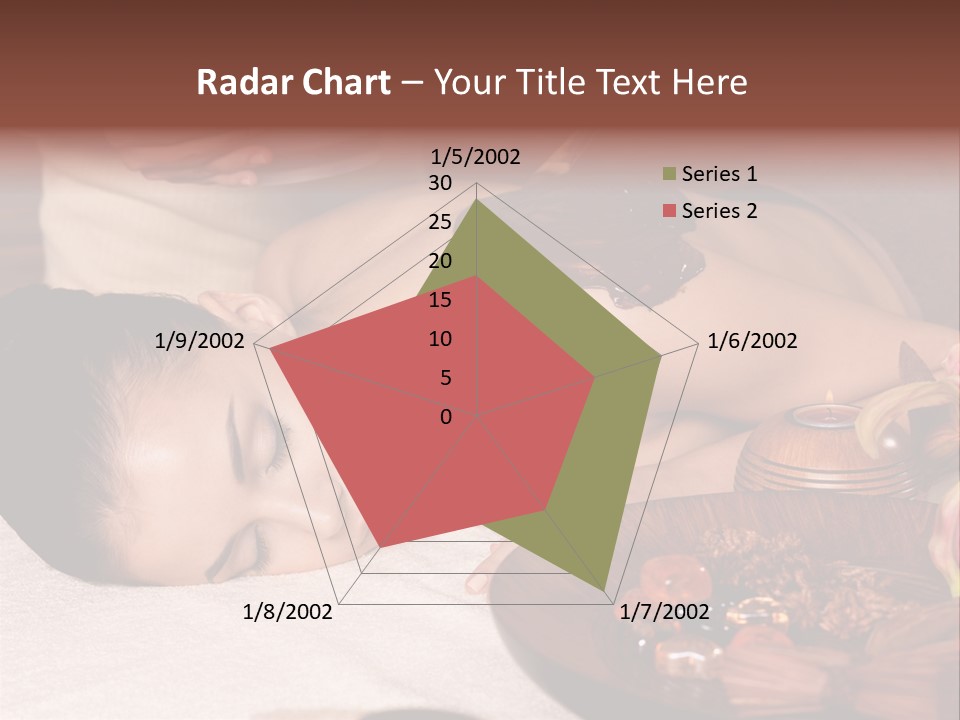 Radar Chart – Your Title Text Here

1/5/2002
30
25
20
15
10
5
0
1/6/2002
1/7/2002
1/8/2002
1/9/2002

Series 1
Series 2